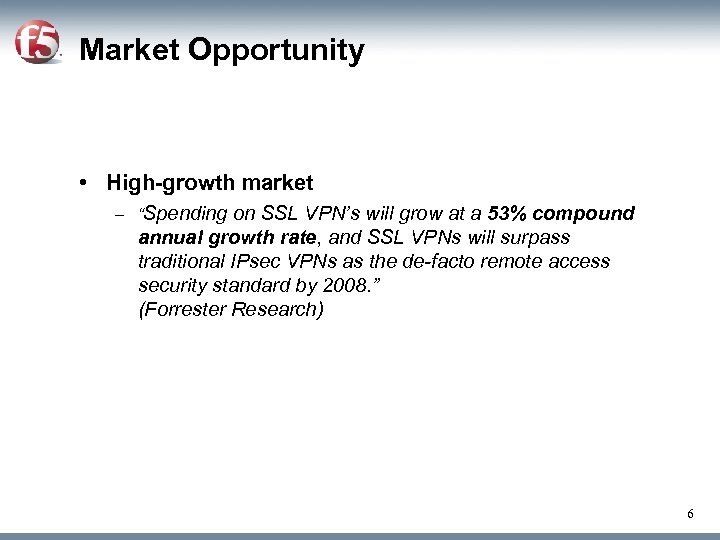 f5

Market Opportunity

• High-growth market
– "Spending on SSL VPN's will grow at a 53% compound annual growth rate, and SSL VPNs will surpass traditional IPsec VPNs as the de-facto remote access security standard by 2008."
(Forrester Research)

6